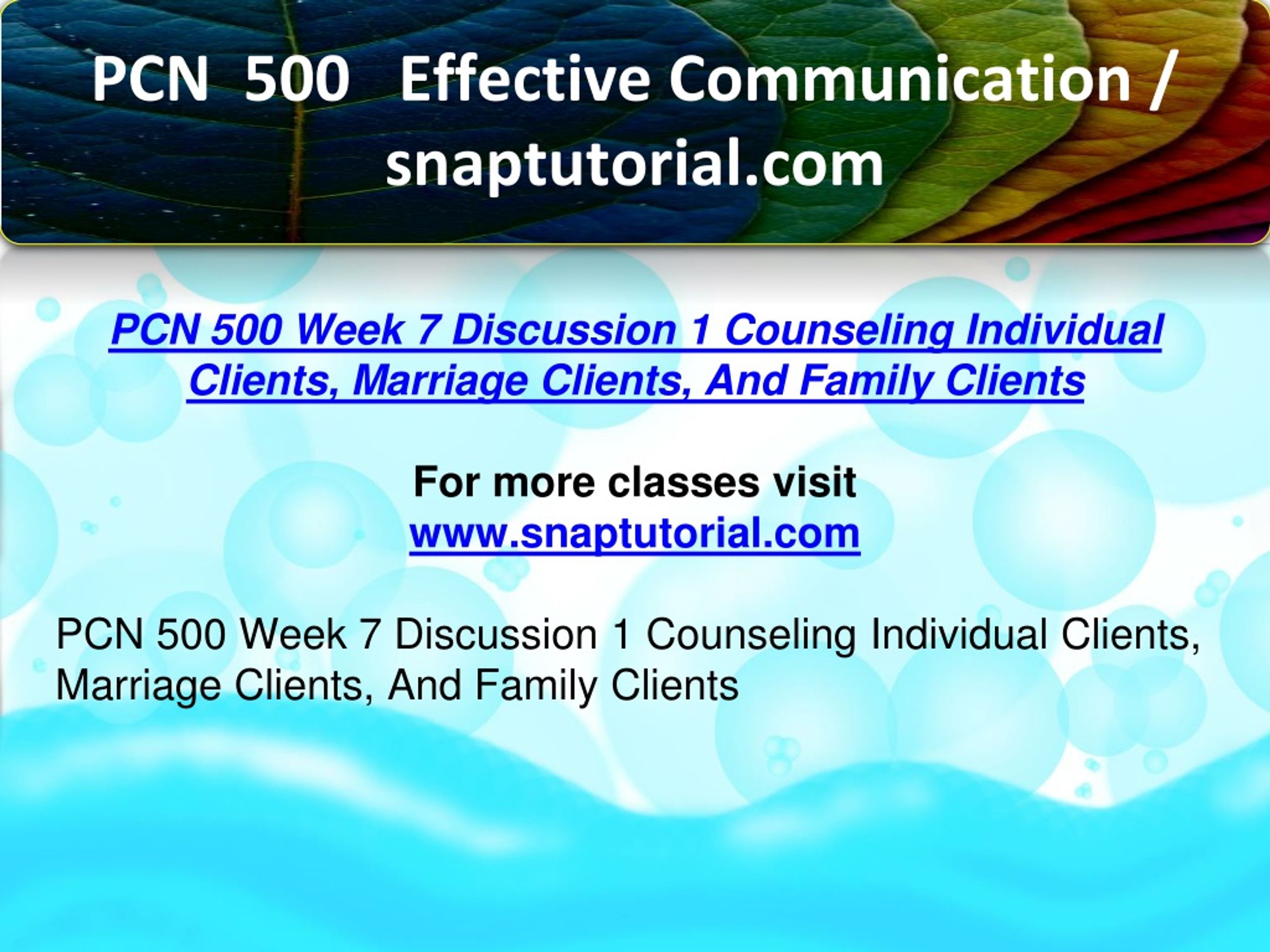 PCN 500 Effective Communication / snaptutorial.com

PCN 500 Week 7 Discussion 1 Counseling Individual Clients, Marriage Clients, And Family Clients

For more classes visit
www.snaptutorial.com

PCN 500 Week 7 Discussion 1 Counseling Individual Clients, Marriage Clients, And Family Clients